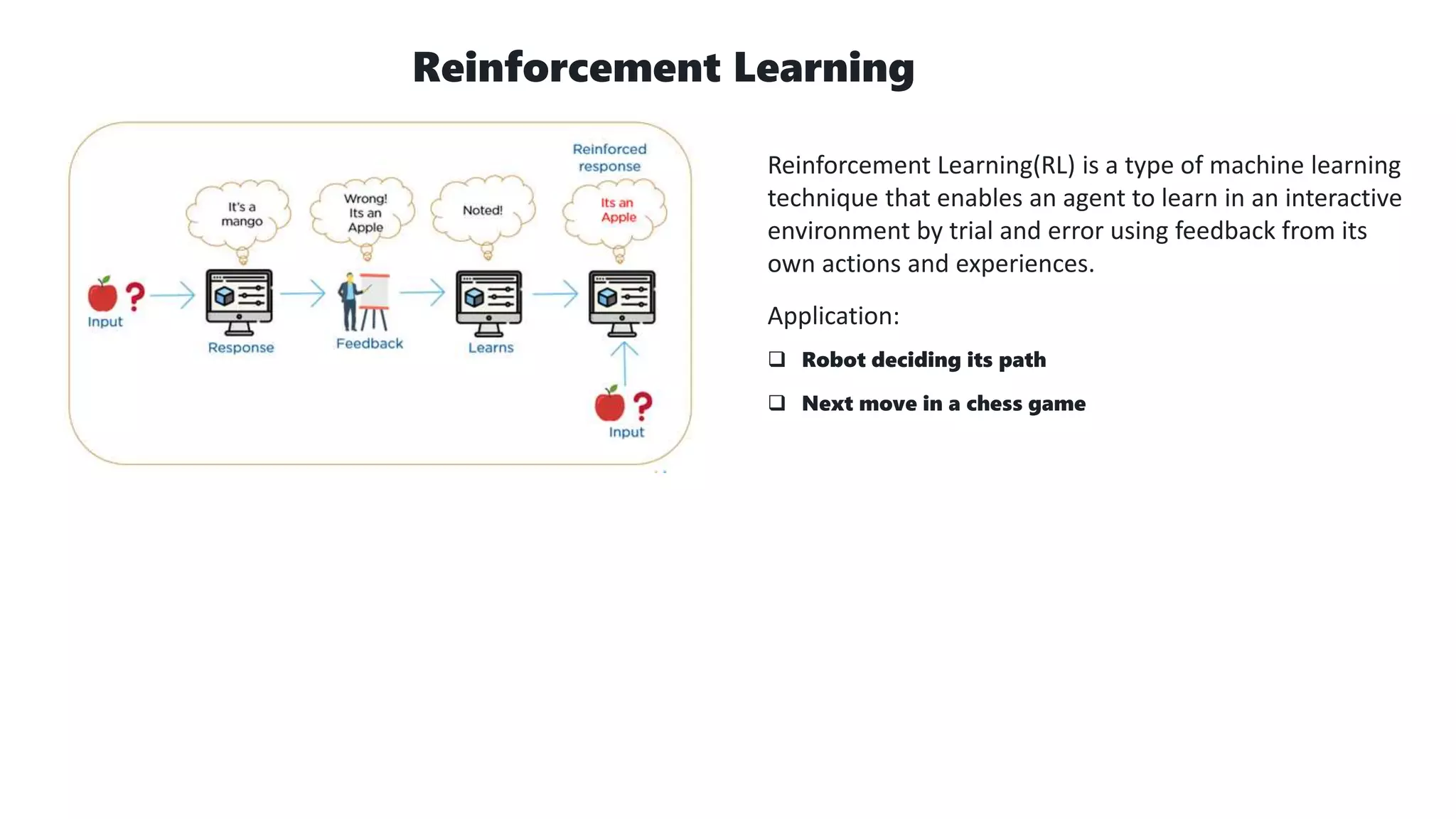 Reinforcement Learning

Reinforced response

It's a mango

Wrong! Its an Apple

Noted!

Its an Apple

?

Input

Response

Feedback

Learns

?

Input

Reinforcement Learning(RL) is a type of machine learning technique that enables an agent to learn in an interactive environment by trial and error using feedback from its own actions and experiences.

Application:

❑ Robot deciding its path

❑ Next move in a chess game